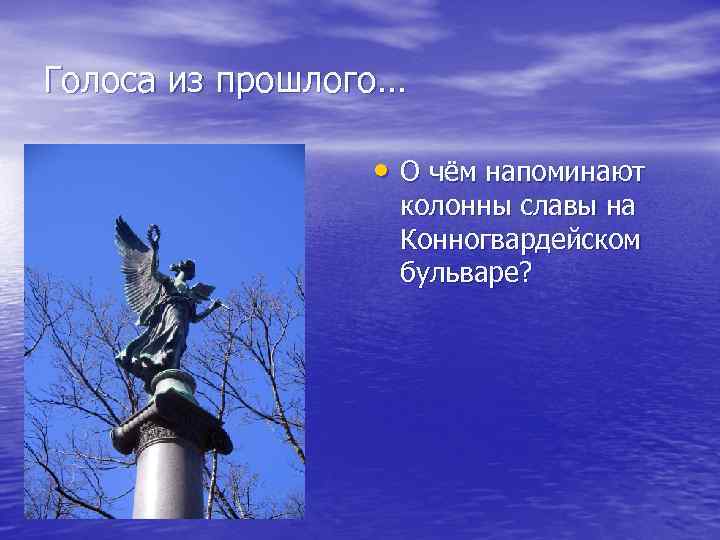 Голоса из прошлого…

• О чём напоминают колонны славы на Конногвардейском бульваре?